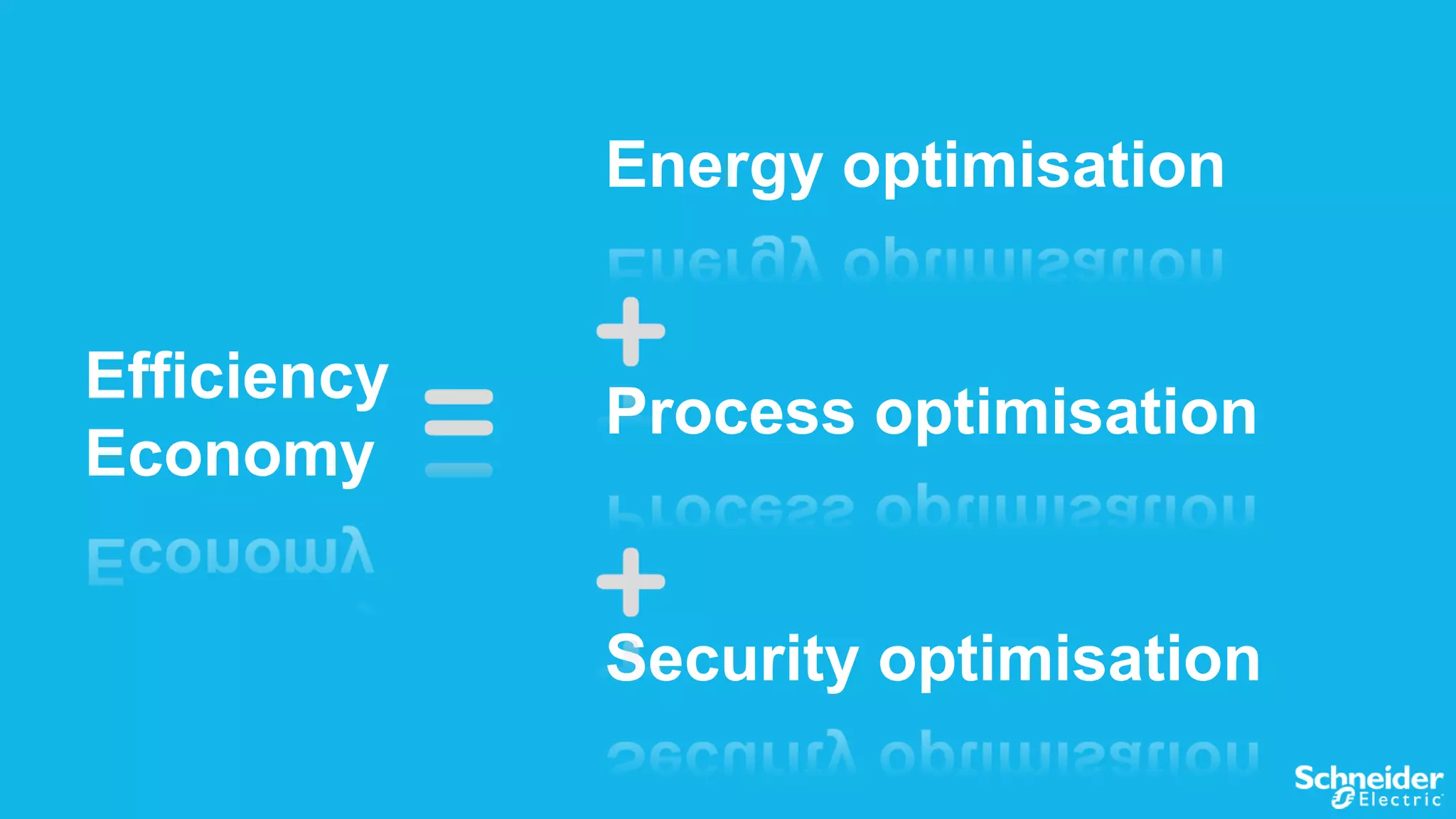 Efficiency
Economy
=
Energy optimisation
+
Process optimisation
+
Security optimisation

Schneider Electric